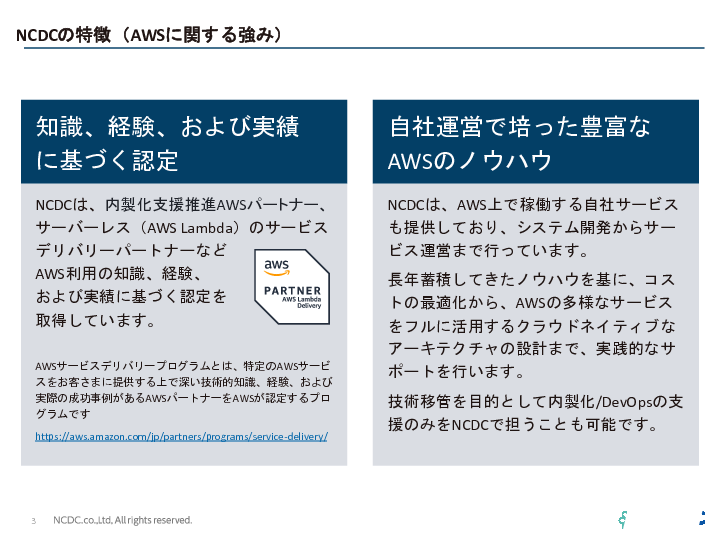 NCDCの特徴（AWSに関する強み）

知識、経験、および実績に基づく認定

NCDCは、内製化支援推進AWSパートナー、サーバーレス（AWS Lambda）のサービスデリバリーパートナーなどAWS利用の知識、経験、および実績に基づく認定を取得しています。

aws
PARTNER
AWS Lambda Delivery

AWSサービスデリバリープログラムとは、特定のAWSサービスをお客さまに提供する上で深い技術的知識、経験、および実際の成功事例があるAWSパートナーをAWSが認定するプログラムです

https://aws.amazon.com/jp/partners/programs/service-delivery/

自社運営で培った豊富なAWSのノウハウ

NCDCは、AWS上で稼働する自社サービスも提供しており、システム開発からサービス運営まで行っています。

長年蓄積してきたノウハウを基に、コストの最適化から、AWSの多様なサービスをフルに活用するクラウドネイティブなアーキテクチャの設計まで、実践的なサポートを行います。

技術移管を目的として内製化/DevOpsの支援のみをNCDCで担うことも可能です。

3 NCDC.co.,Ltd, All rights reserved.